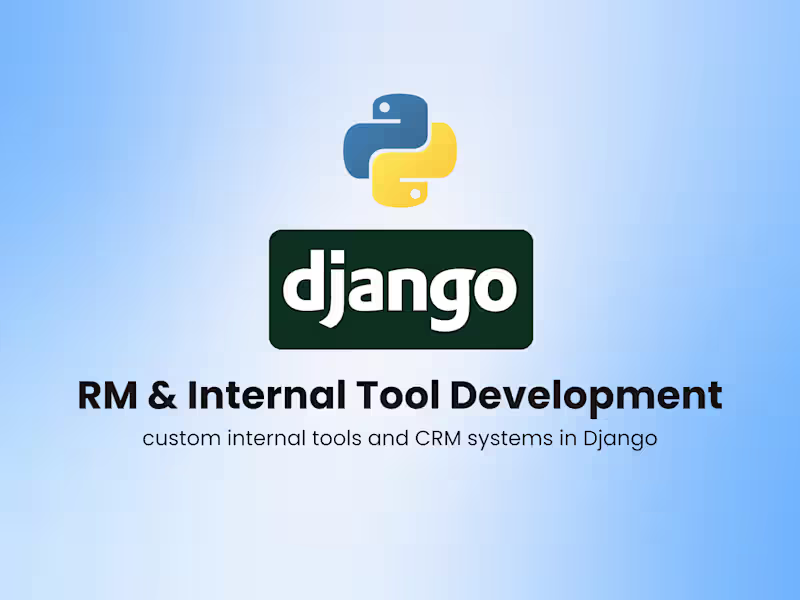 django

RM & Internal Tool Development

custom internal tools and CRM systems in Django